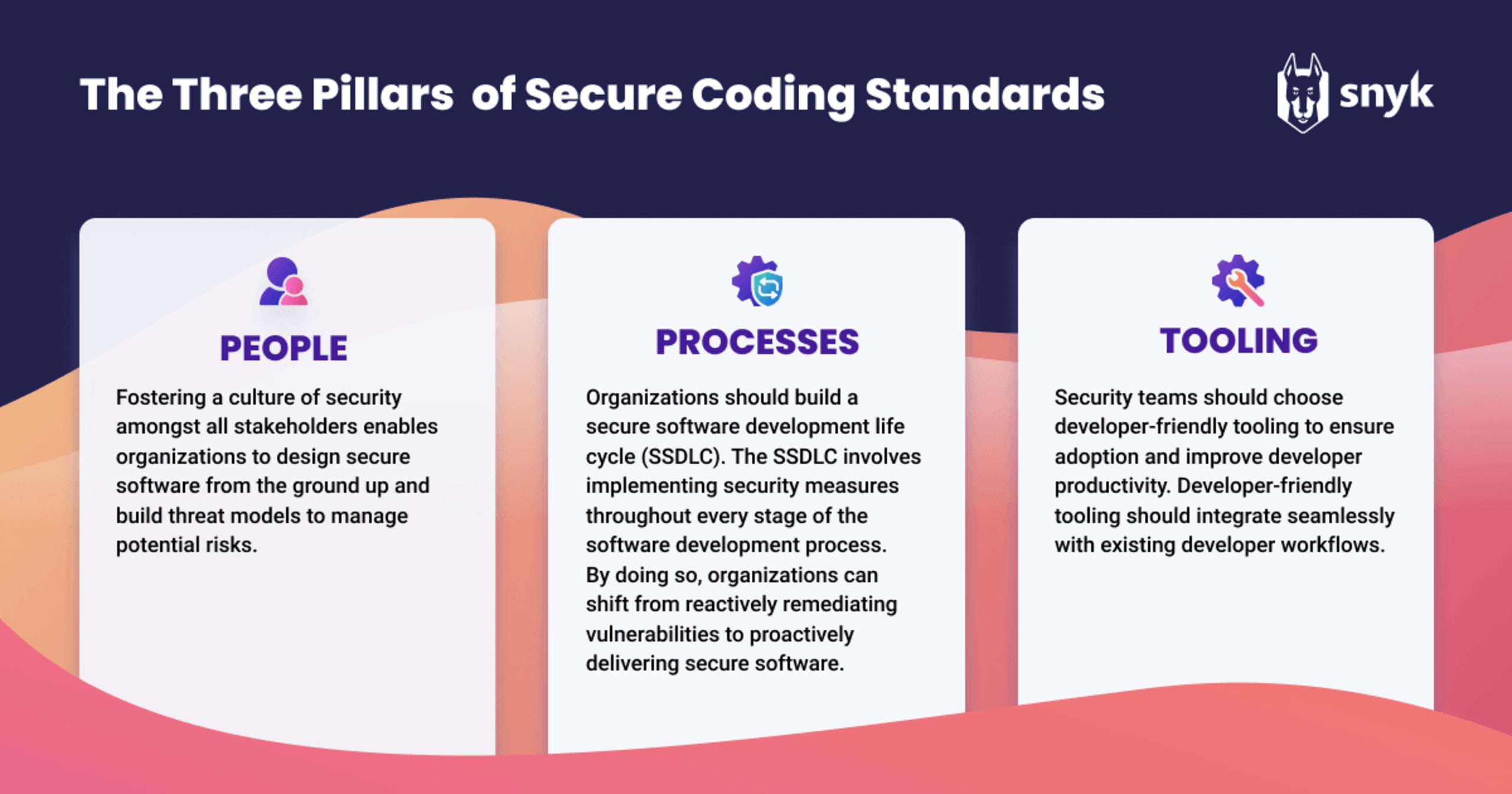 The Three Pillars of Secure Coding Standards

snyk

PEOPLE

Fostering a culture of security amongst all stakeholders enables organizations to design secure software from the ground up and build threat models to manage potential risks.

PROCESSES

Organizations should build a secure software development life cycle (SSDLC). The SSDLC involves implementing security measures throughout every stage of the software development process. By doing so, organizations can shift from reactively remediating vulnerabilities to proactively delivering secure software.

TOOLING

Security teams should choose developer-friendly tooling to ensure adoption and improve developer productivity. Developer-friendly tooling should integrate seamlessly with existing developer workflows.